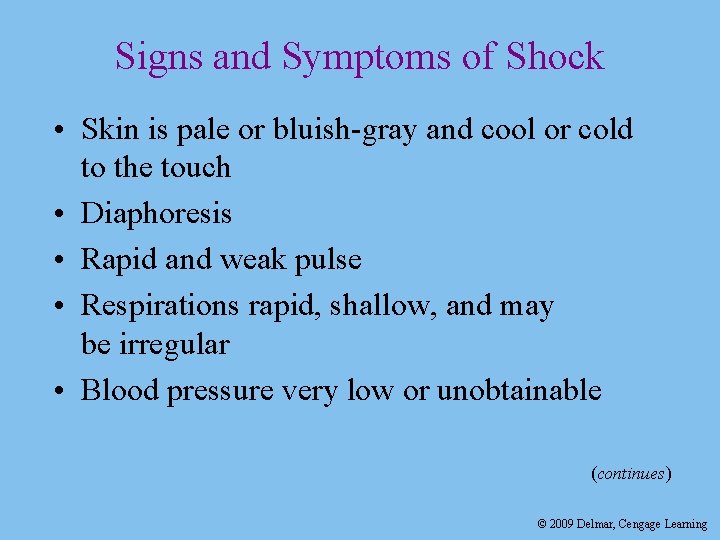 Signs and Symptoms of Shock

• Skin is pale or bluish-gray and cool or cold to the touch
• Diaphoresis
• Rapid and weak pulse
• Respirations rapid, shallow, and may be irregular
• Blood pressure very low or unobtainable

(continues)

© 2009 Delmar, Cengage Learning